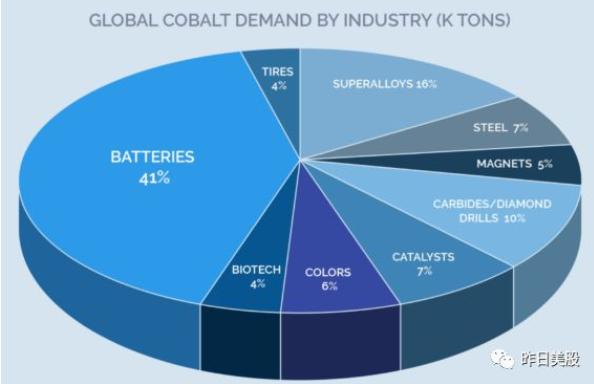 GLOBAL COBALT DEMAND BY INDUSTRY (K TONS)

TIRES 4%

SUPERALLOYS 16%

STEEL 7%

MAGNETS 5%

CARBIDES/DIAMOND DRILLS 10%

CATALYSTS 7%

COLORS 6%

BIOTECH 4%

BATTERIES 41%

昨日美股